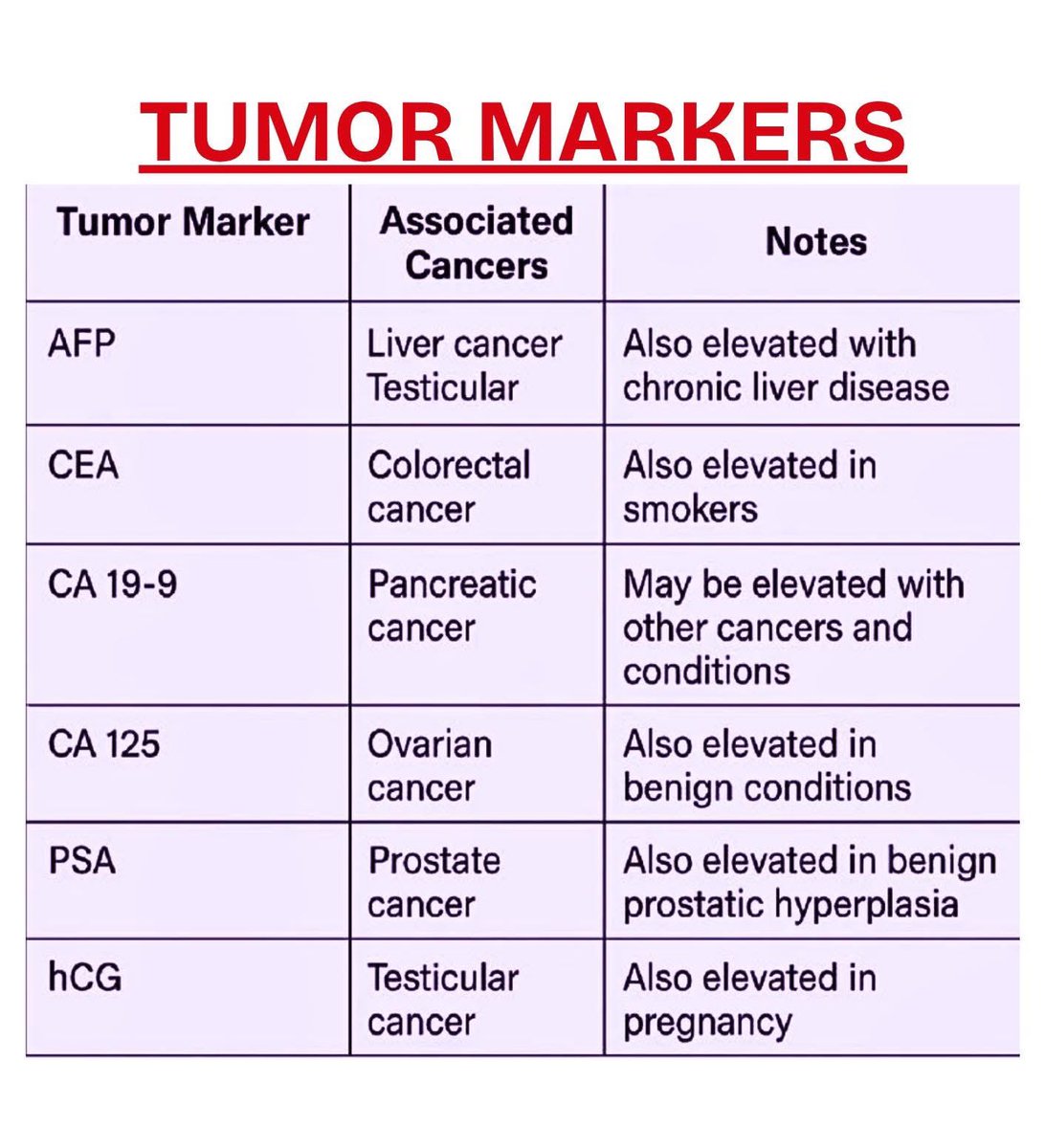 TUMOR MARKERS

| Tumor Marker | Associated Cancers | Notes |
|---|---|---|
| AFP | Liver cancer Testicular | Also elevated with chronic liver disease |
| CEA | Colorectal cancer | Also elevated in smokers |
| CA 19-9 | Pancreatic cancer | May be elevated with other cancers and conditions |
| CA 125 | Ovarian cancer | Also elevated in benign conditions |
| PSA | Prostate cancer | Also elevated in benign prostatic hyperplasia |
| hCG | Testicular cancer | Also elevated in pregnancy |